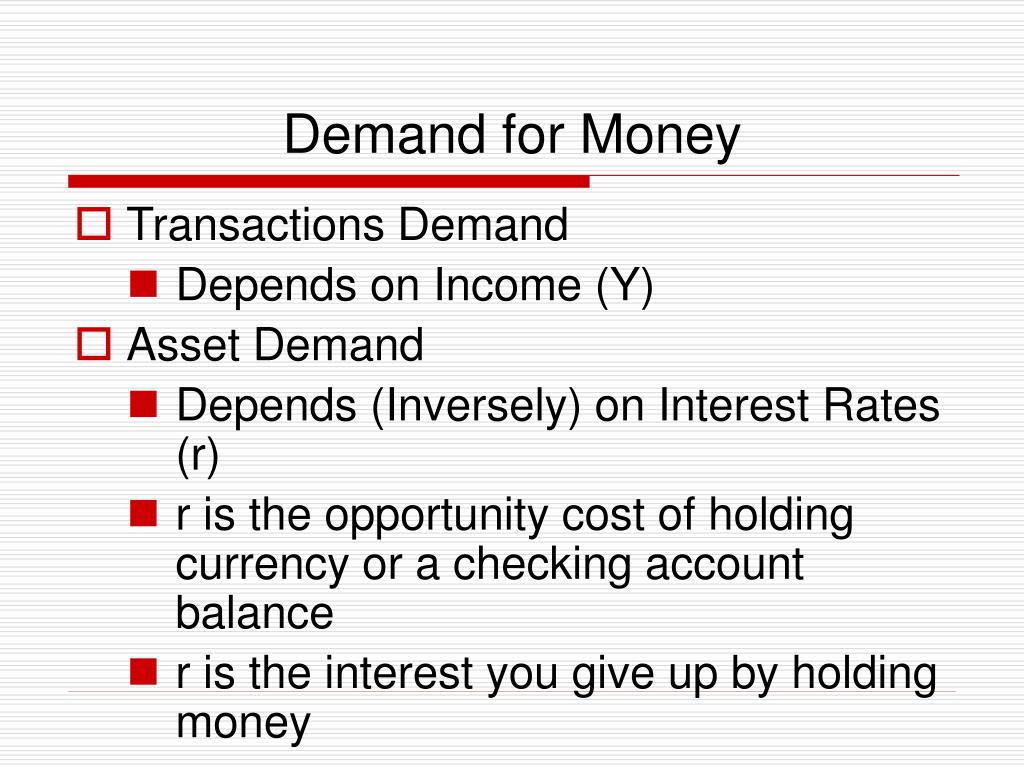 Demand for Money

Transactions Demand

Depends on Income (Y)

Asset Demand

Depends (Inversely) on Interest Rates (r)

r is the opportunity cost of holding currency or a checking account balance

r is the interest you give up by holding money